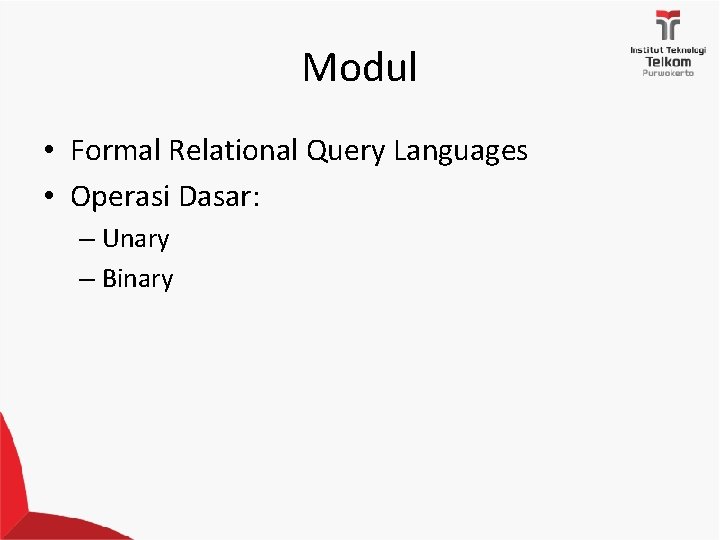 Institut Teknologi
Telkom
Purwokerto

Modul

• Formal Relational Query Languages
• Operasi Dasar:
– Unary
– Binary